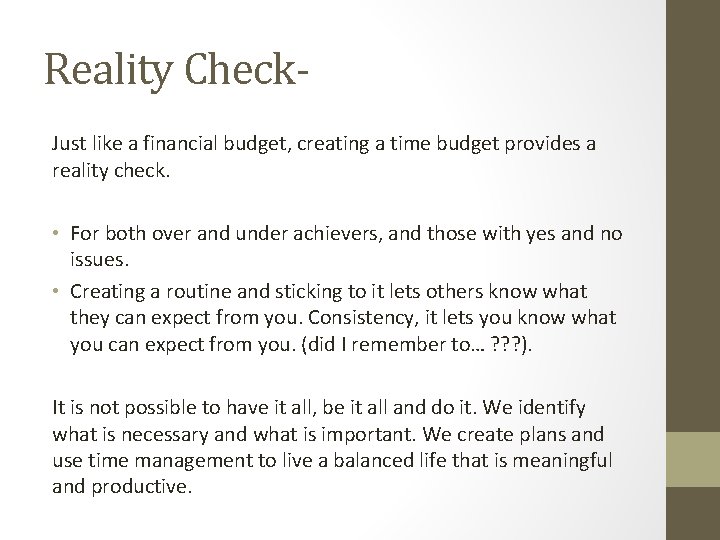 Reality Check-

Just like a financial budget, creating a time budget provides a reality check.

• For both over and under achievers, and those with yes and no issues.
• Creating a routine and sticking to it lets others know what they can expect from you. Consistency, it lets you know what you can expect from you. (did I remember to… ???).

It is not possible to have it all, be it all and do it. We identify what is necessary and what is important. We create plans and use time management to live a balanced life that is meaningful and productive.